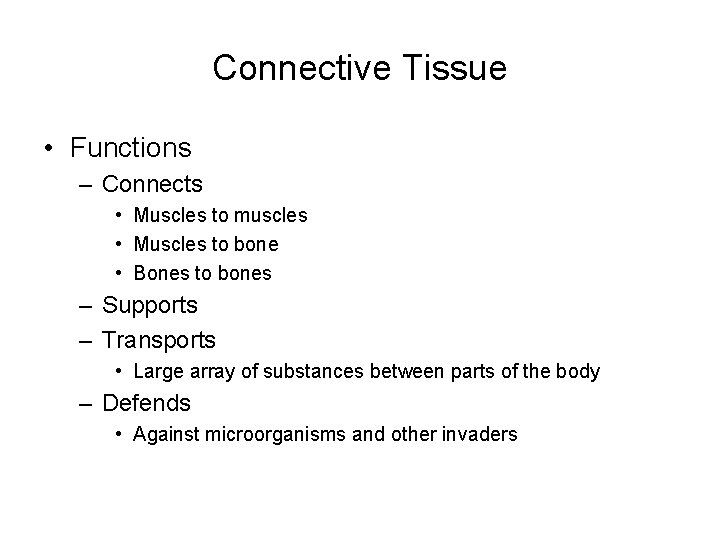 Connective Tissue

• Functions
  – Connects
    • Muscles to muscles
    • Muscles to bone
    • Bones to bones
  – Supports
  – Transports
    • Large array of substances between parts of the body
  – Defends
    • Against microorganisms and other invaders